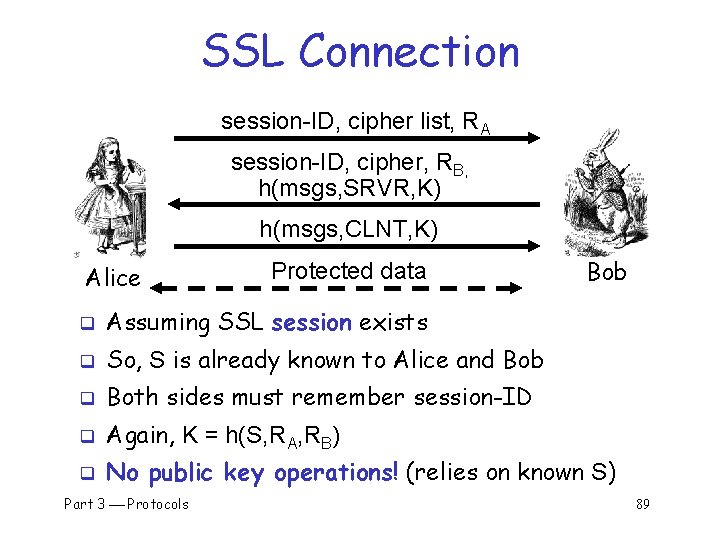 SSL Connection

session-ID, cipher list, $R_A$

session-ID, cipher, $R_B$, h(msgs,SRVR,K)

h(msgs,CLNT,K)

Protected data

Alice

Bob

❑ Assuming SSL session exists
❑ So, S is already known to Alice and Bob
❑ Both sides must remember session-ID
❑ Again, K = h(S,$R_A$,$R_B$)
❑ No public key operations! (relies on known S)

Part 3 — Protocols

89